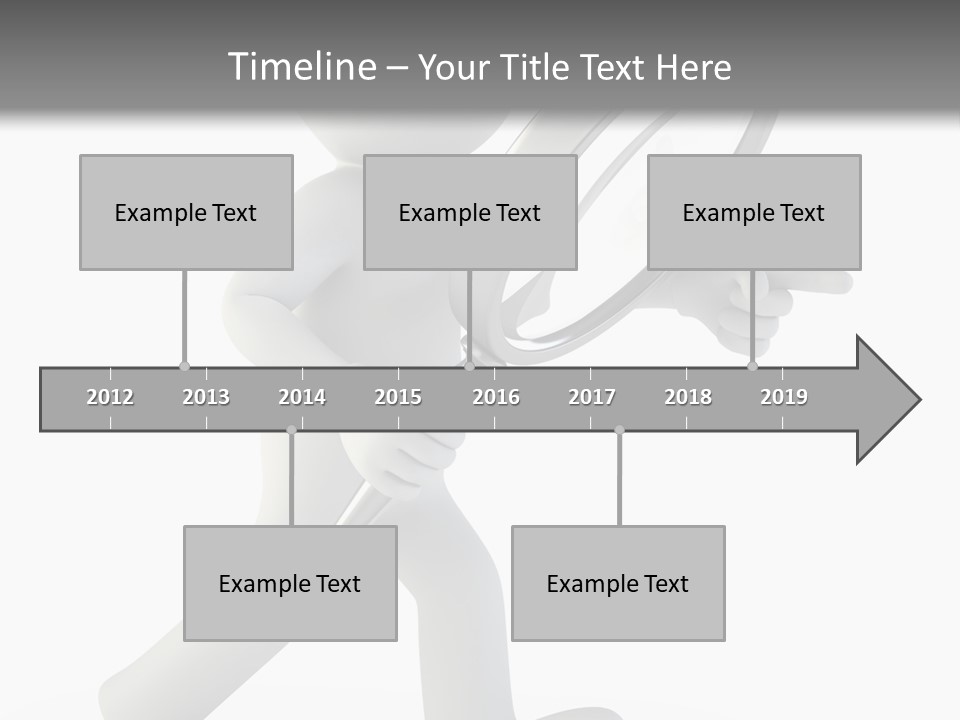 Timeline – Your Title Text Here

Example Text

Example Text

Example Text

2012 2013 2014 2015 2016 2017 2018 2019

Example Text

Example Text